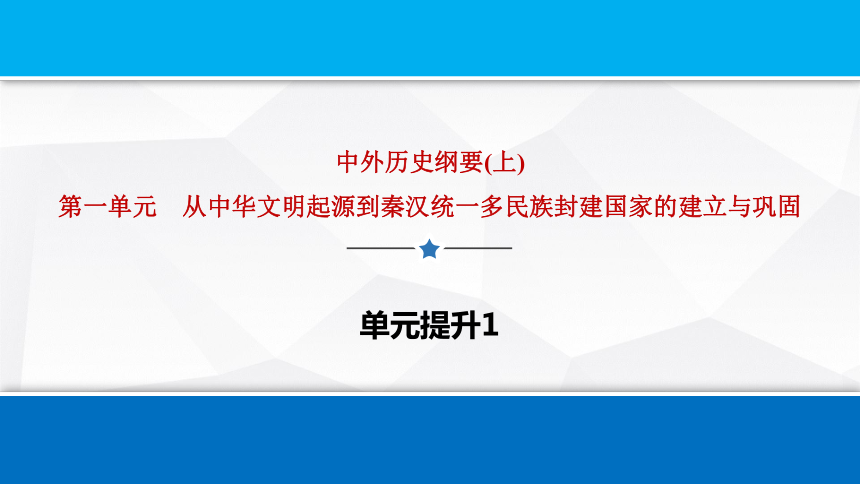 中外历史纲要(上)

第一单元　从中华文明起源到秦汉统一多民族封建国家的建立与巩固

单元提升1